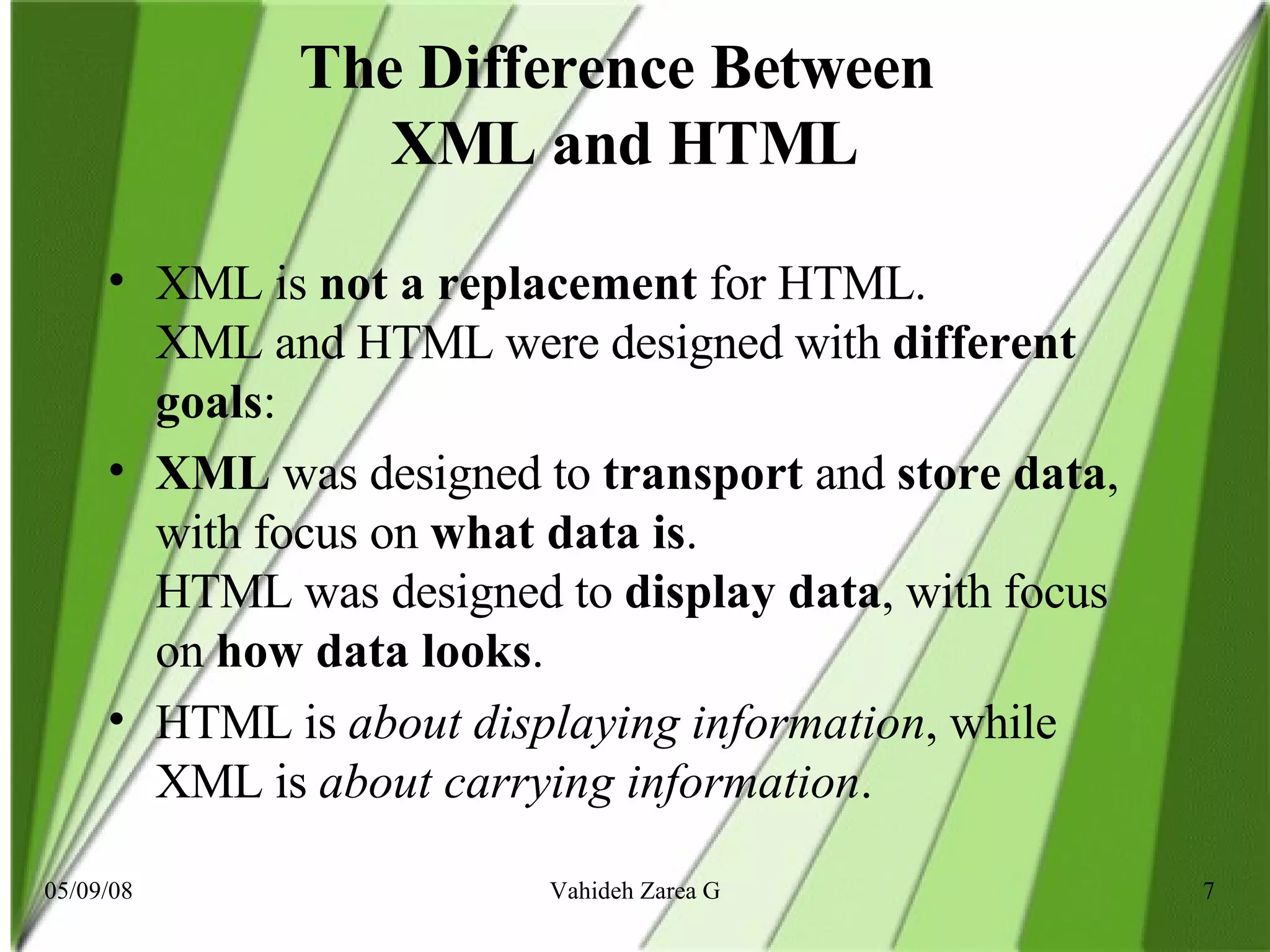 The Difference Between XML and HTML

• XML is not a replacement for HTML.
XML and HTML were designed with different goals:

• XML was designed to transport and store data, with focus on what data is.
HTML was designed to display data, with focus on how data looks.

• HTML is about displaying information, while XML is about carrying information.

05/09/08

Vahideh Zarea G

7